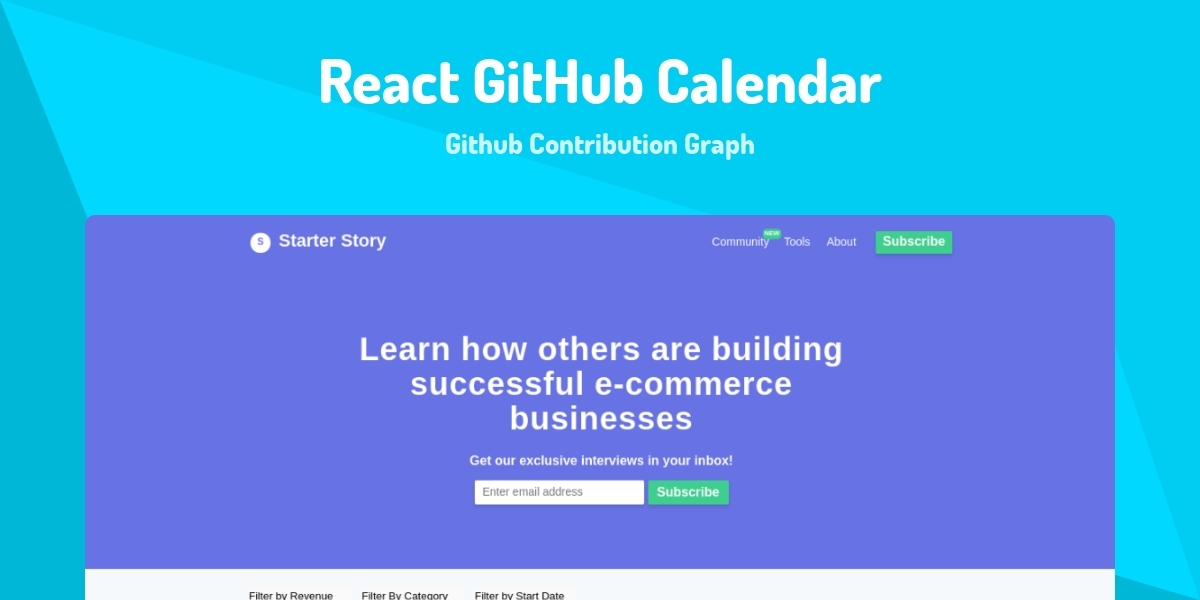 React GitHub Calendar

Github Contribution Graph

S Starter Story

Community NEW Tools About Subscribe

Learn how others are building successful e-commerce businesses

Get our exclusive interviews in your inbox!

Enter email address Subscribe

Filter by Revenue Filter By Category Filter by Start Date